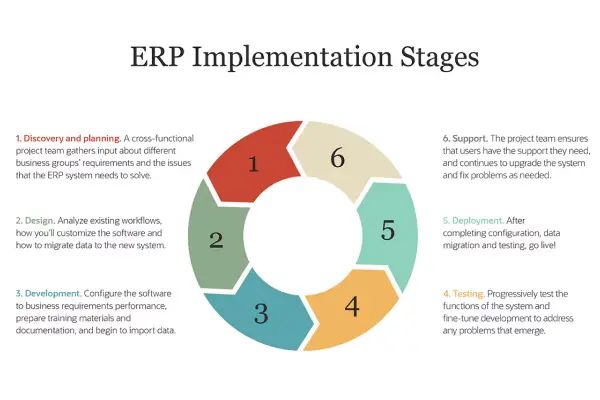 ERP Implementation Stages

1. Discovery and planning. A cross-functional project team gathers input about different business groups' requirements and the issues that the ERP system needs to solve.

2. Design. Analyze existing workflows, how you'll customize the software and how to migrate data to the new system.

3. Development. Configure the software to business requirements performance, prepare training materials and documentation, and begin to import data.

1

2

3

4

5

6

6. Support. The project team ensures that users have the support they need, and continues to upgrade the system and fix problems as needed.

5. Deployment. After completing configuration, data migration and testing, go live!

4. Testing. Progressively test the functions of the system and fine-tune development to address any problems that emerge.